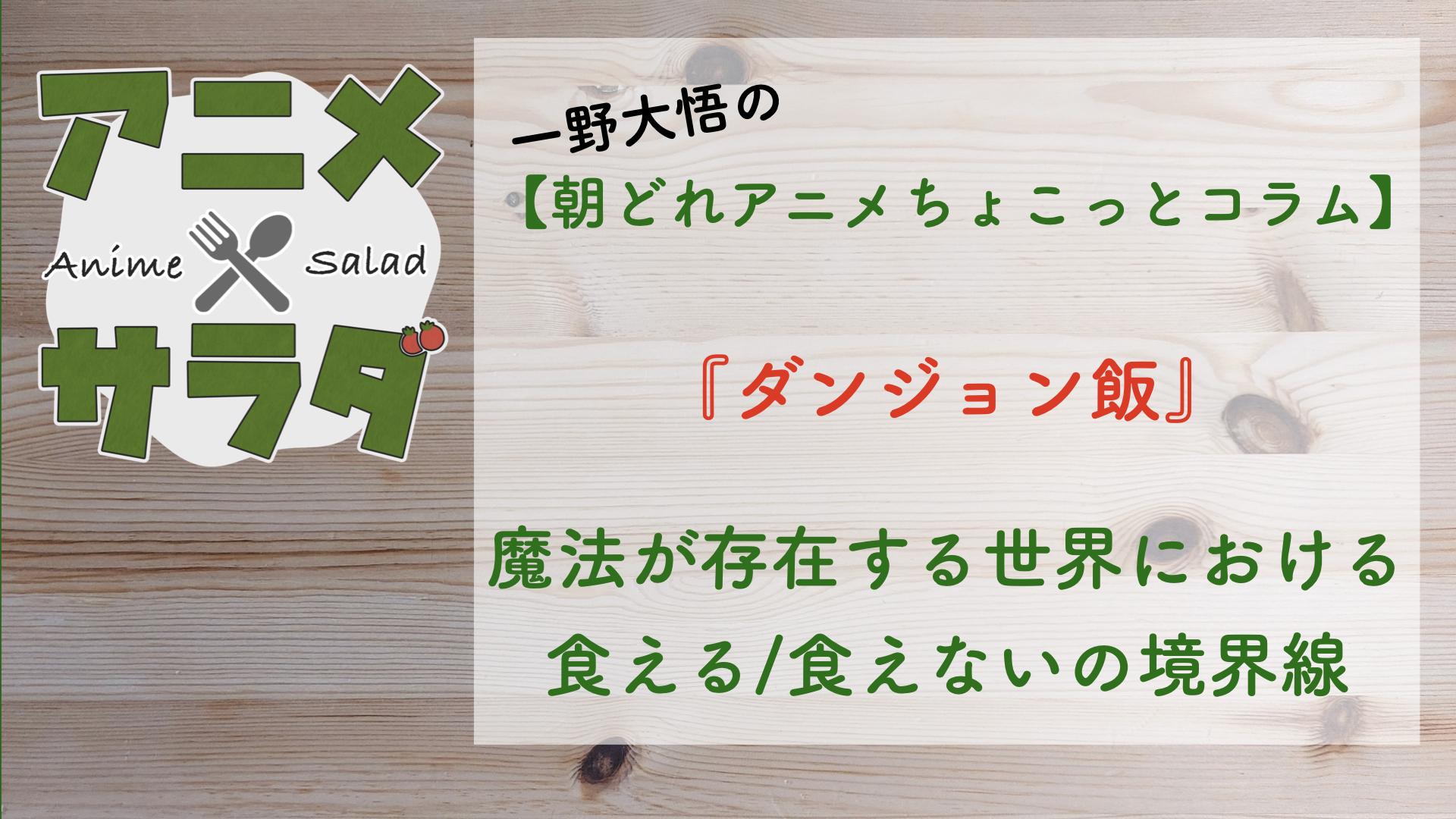 アニメ
Anime Salad
サラダ

一野大悟の
【朝どれアニメちょこっとコラム】

『ダンジョン飯』

魔法が存在する世界における
食える/食えないの境界線